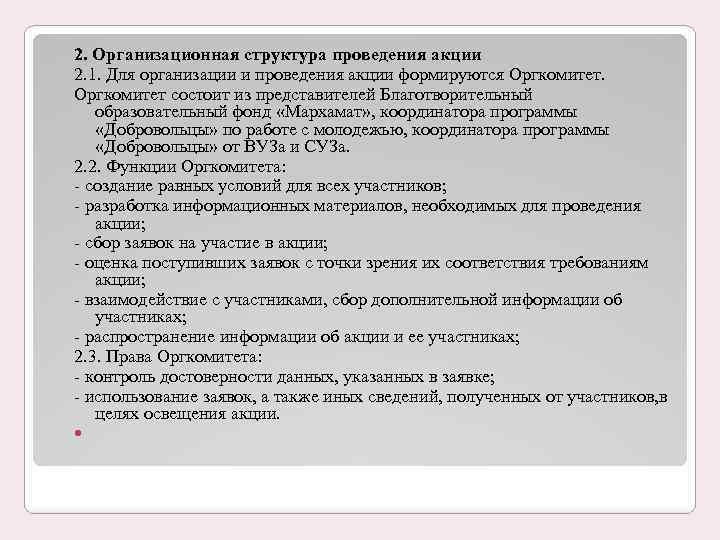 2. Организационная структура проведения акции
2.1. Для организации и проведения акции формируются Оргкомитет.
Оргкомитет состоит из представителей Благотворительный образовательный фонд «Мархамат», координатора программы «Добровольцы» по работе с молодежью, координатора программы «Добровольцы» от ВУЗа и СУЗа.
2.2. Функции Оргкомитета:
- создание равных условий для всех участников;
- разработка информационных материалов, необходимых для проведения акции;
- сбор заявок на участие в акции;
- оценка поступивших заявок с точки зрения их соответствия требованиям акции;
- взаимодействие с участниками, сбор дополнительной информации об участниках;
- распространение информации об акции и ее участниках;
2.3. Права Оргкомитета:
- контроль достоверности данных, указанных в заявке;
- использование заявок, а также иных сведений, полученных от участников,в целях освещения акции.